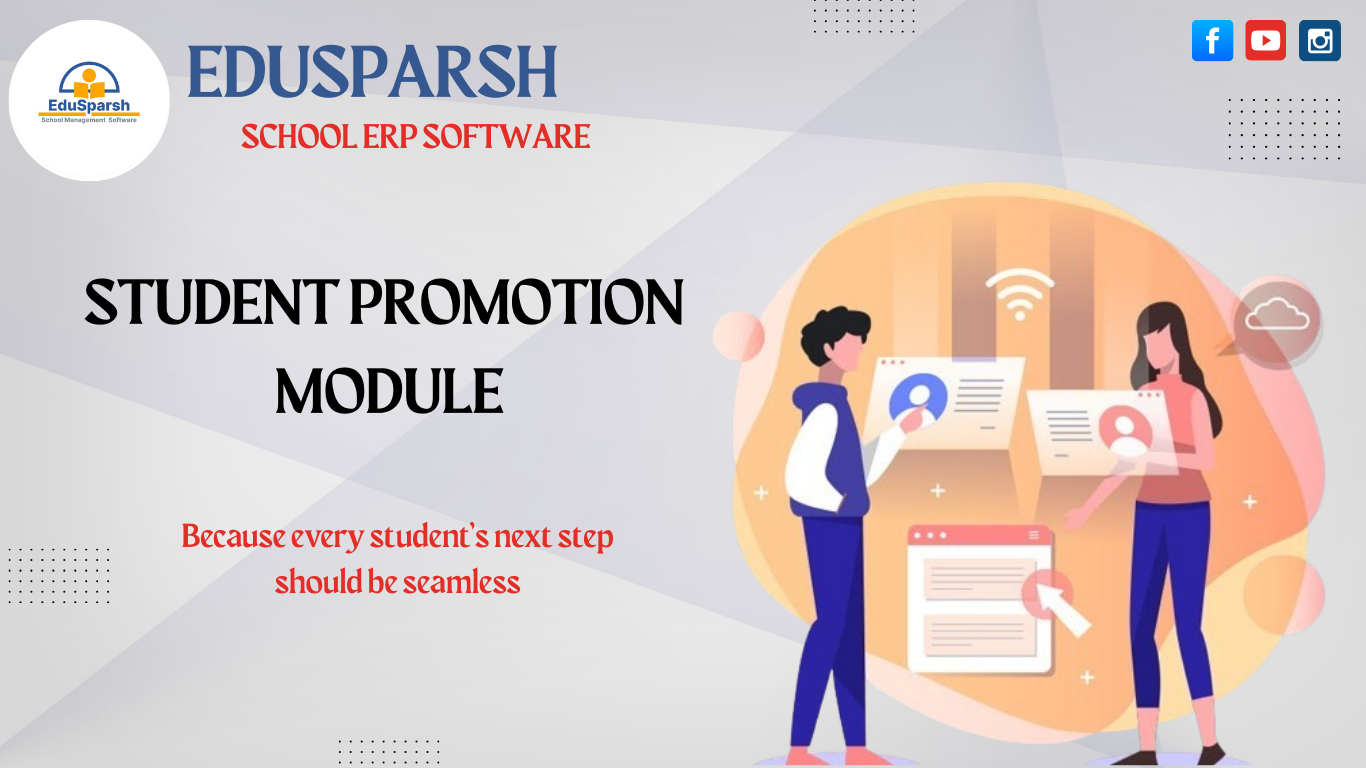 EduSparsh
School Management Software

EDUSPARSH
SCHOOL ERP SOFTWARE

STUDENT PROMOTION MODULE

Because every student's next step should be seamless